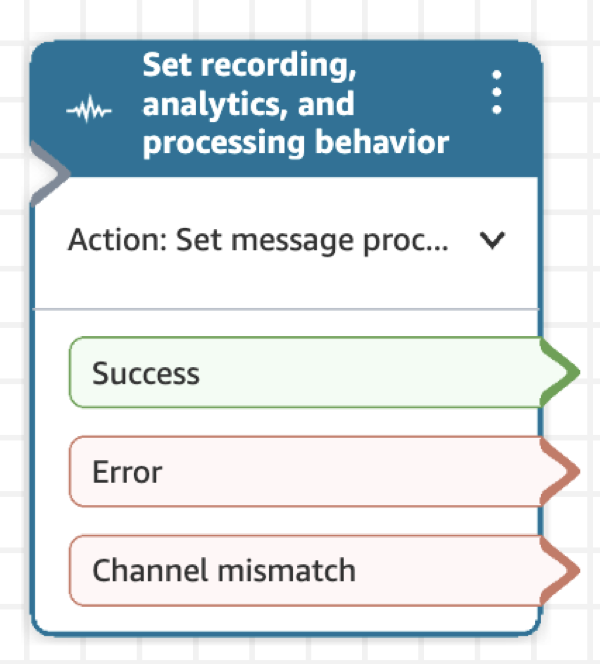 Set recording, analytics, and processing behavior

Action: Set message proc...

Success

Error

Channel mismatch